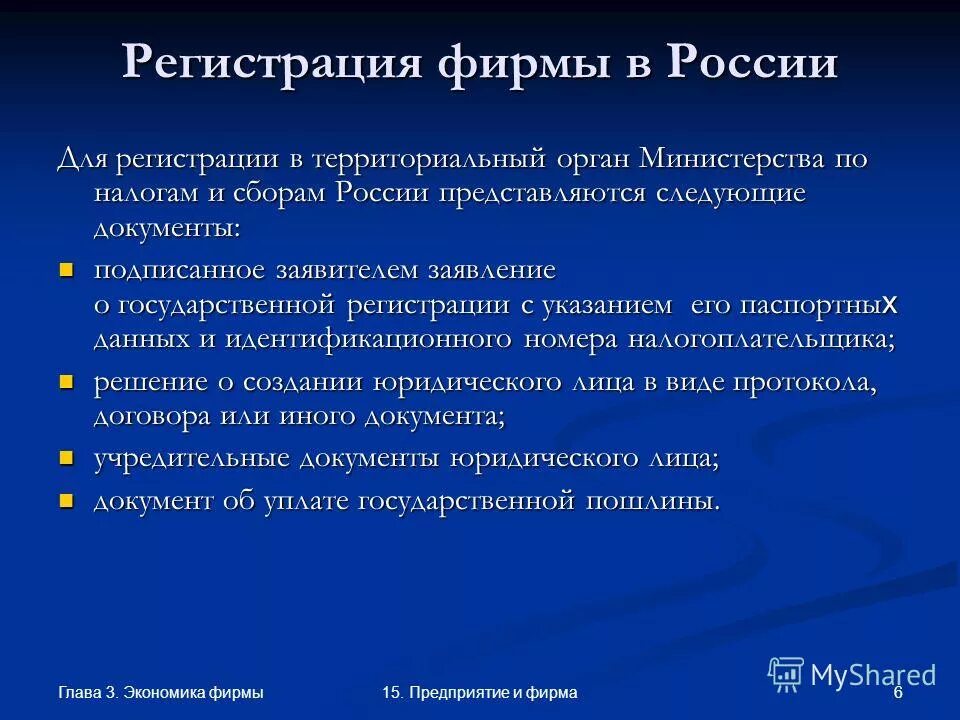 Регистрация фирмы в России

Для регистрации в территориальный орган Министерства по налогам и сборам России представляются следующие документы:

- подписанное заявителем заявление о государственной регистрации с указанием его паспортных данных и идентификационного номера налогоплательщика;
- решение о создании юридического лица в виде протокола, договора или иного документа;
- учредительные документы юридического лица;
- документ об уплате государственной пошлины.

Глава 3. Экономика фирмы

15. Предприятие и фирма

MyShared

6